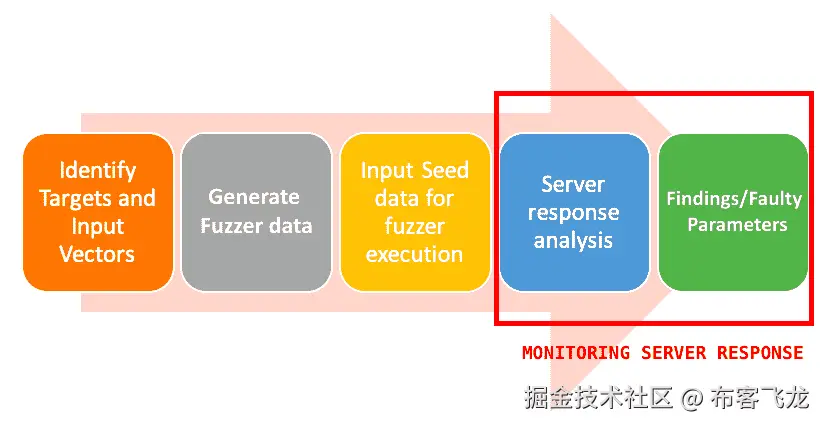 Identify Targets and Input Vectors

Generate Fuzzer data

Input Seed data for fuzzer execution

Server response analysis

Findings/Faulty Parameters

MONITORING SERVER RESPONSE

掘金技术社区 @ 布客飞龙